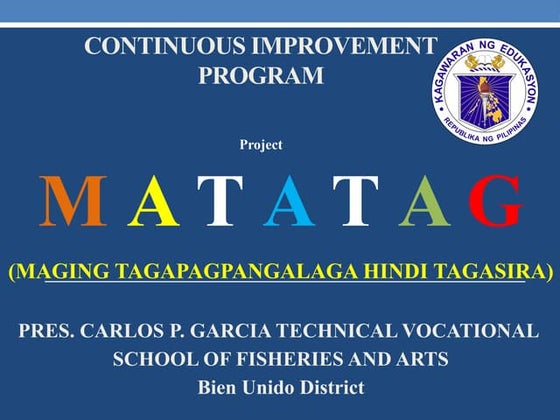 CONTINUOUS IMPROVEMENT PROGRAM

KAGAWARAN NG EDUKASYON
REPUBLIKA NG PILIPINAS

Project

M A T A T A G

(MAGING TAGAPAGPANGALAGA HINDI TAGASIRA)

PRES. CARLOS P. GARCIA TECHNICAL VOCATIONAL SCHOOL OF FISHERIES AND ARTS
Bien Unido District